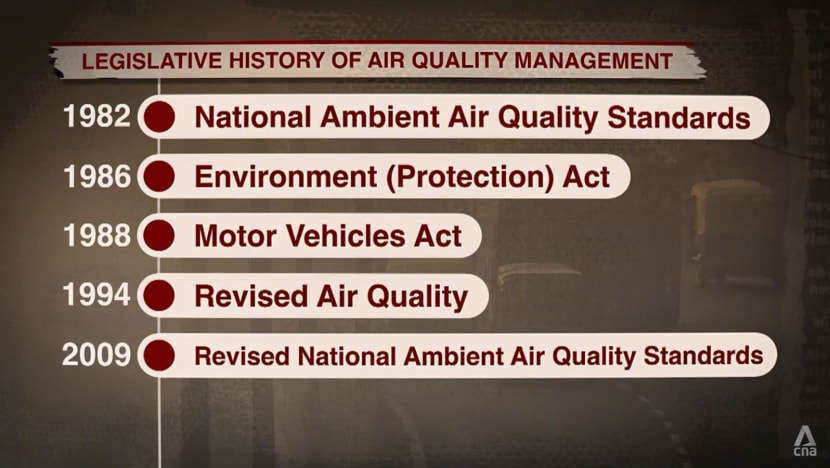 LEGISLATIVE HISTORY OF AIR QUALITY MANAGEMENT

1982 National Ambient Air Quality Standards

1986 Environment (Protection) Act

1988 Motor Vehicles Act

1994 Revised Air Quality

2009 Revised National Ambient Air Quality Standards

cna